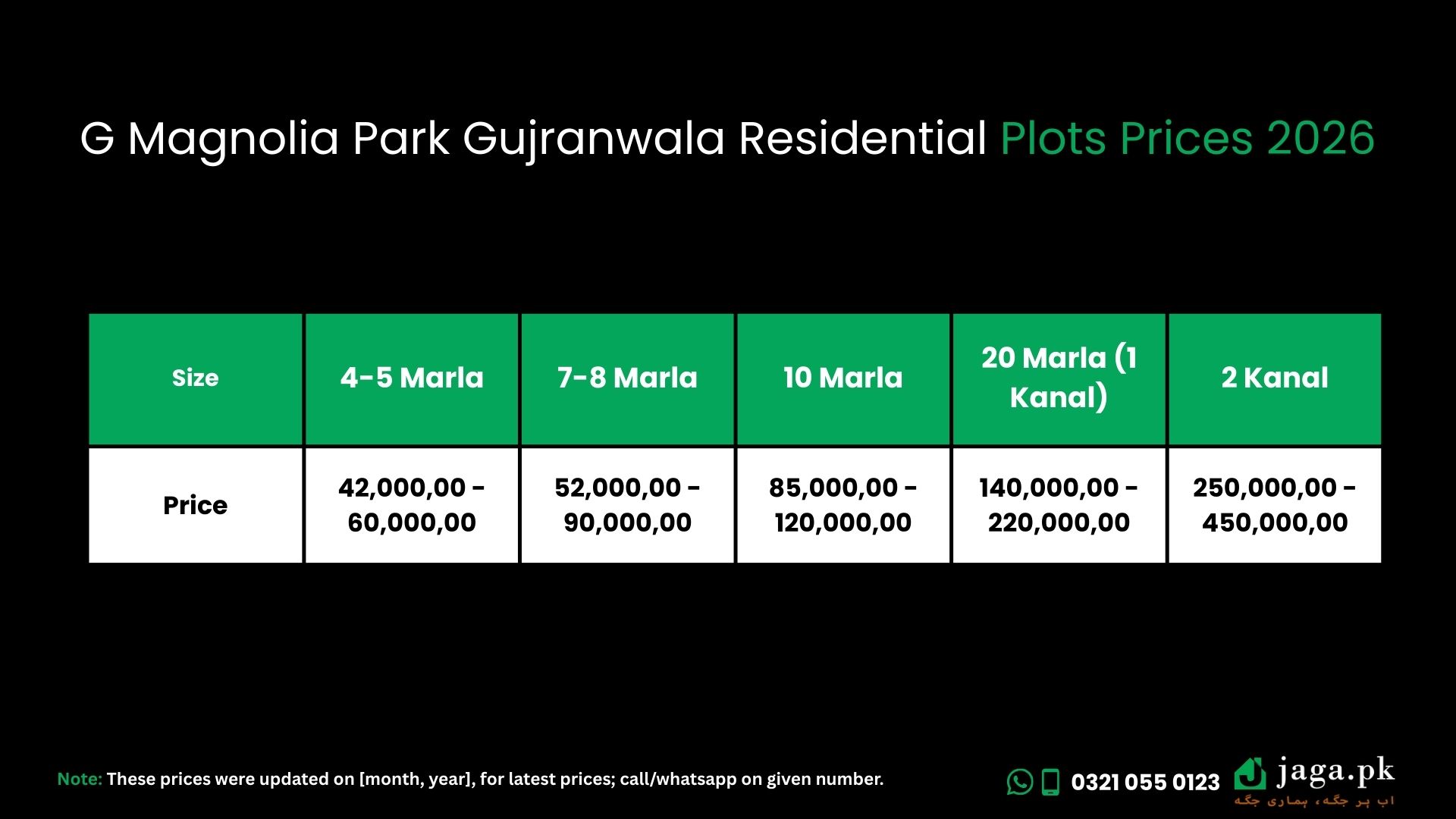 G Magnolia Park Gujranwala Residential Plots Prices 2026

| Size | 4-5 Marla | 7-8 Marla | 10 Marla | 20 Marla (1 Kanal) | 2 Kanal |
|---|---|---|---|---|---|
| Price | 42,000,00 - 60,000,00 | 52,000,00 - 90,000,00 | 85,000,00 - 120,000,00 | 140,000,00 - 220,000,00 | 250,000,00 - 450,000,00 |

Note: These prices were updated on [month, year], for latest prices; call/whatsapp on given number.

0321 055 0123

jaga.pk
اب ہر جگہ، ہماری جگہ